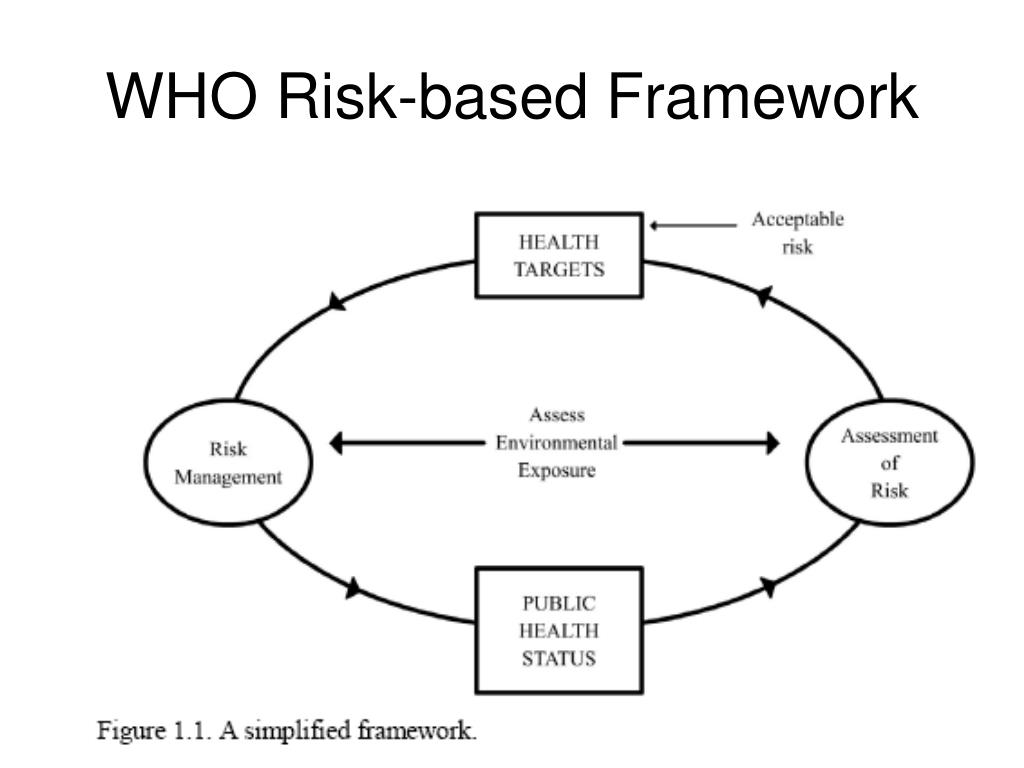 WHO Risk-based Framework

HEALTH TARGETS

Acceptable risk

Risk Management

Assess Environmental Exposure

Assessment of Risk

PUBLIC HEALTH STATUS

Figure 1.1. A simplified framework.